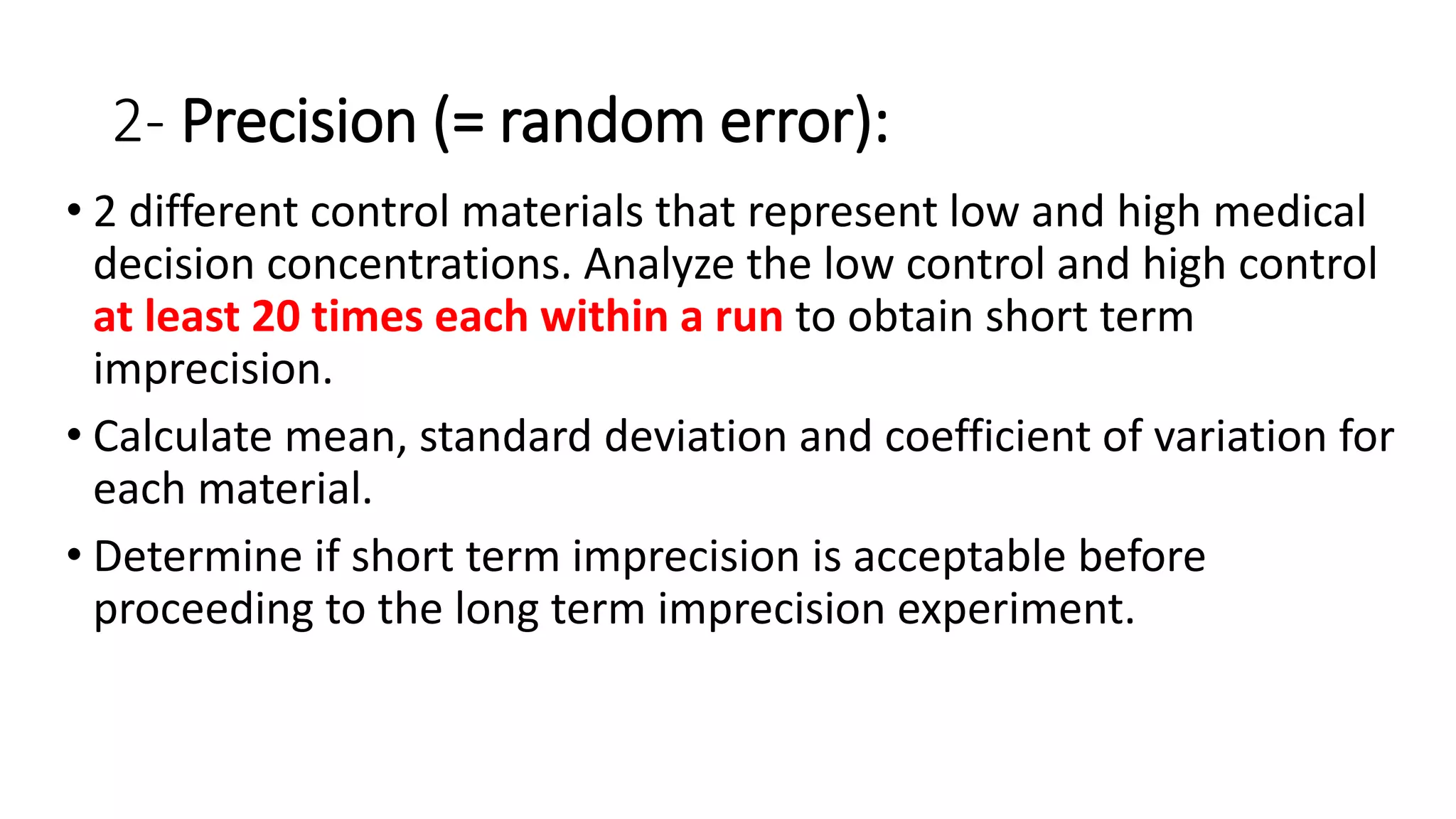 2- Precision (= random error):

• 2 different control materials that represent low and high medical decision concentrations. Analyze the low control and high control at least 20 times each within a run to obtain short term imprecision.

• Calculate mean, standard deviation and coefficient of variation for each material.

• Determine if short term imprecision is acceptable before proceeding to the long term imprecision experiment.